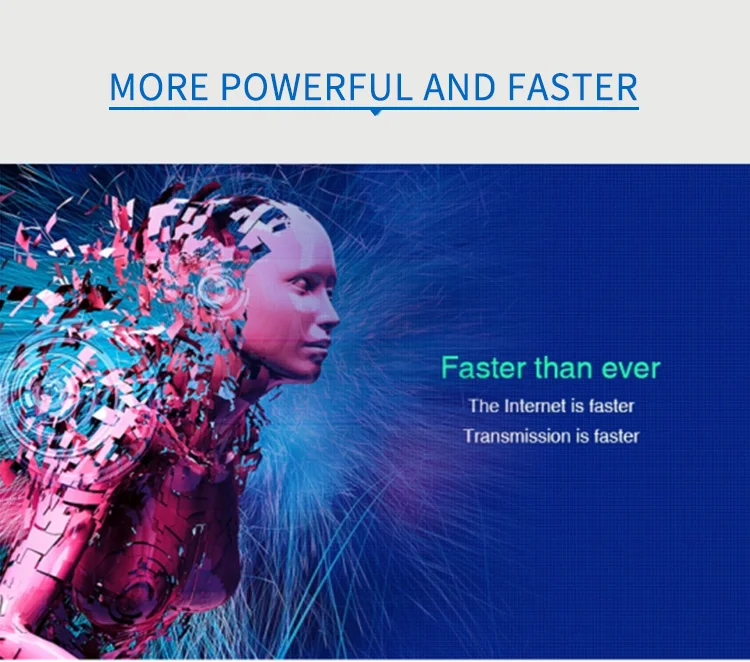 MORE POWERFUL AND FASTER

Faster than ever

The Internet is faster

Transmission is faster